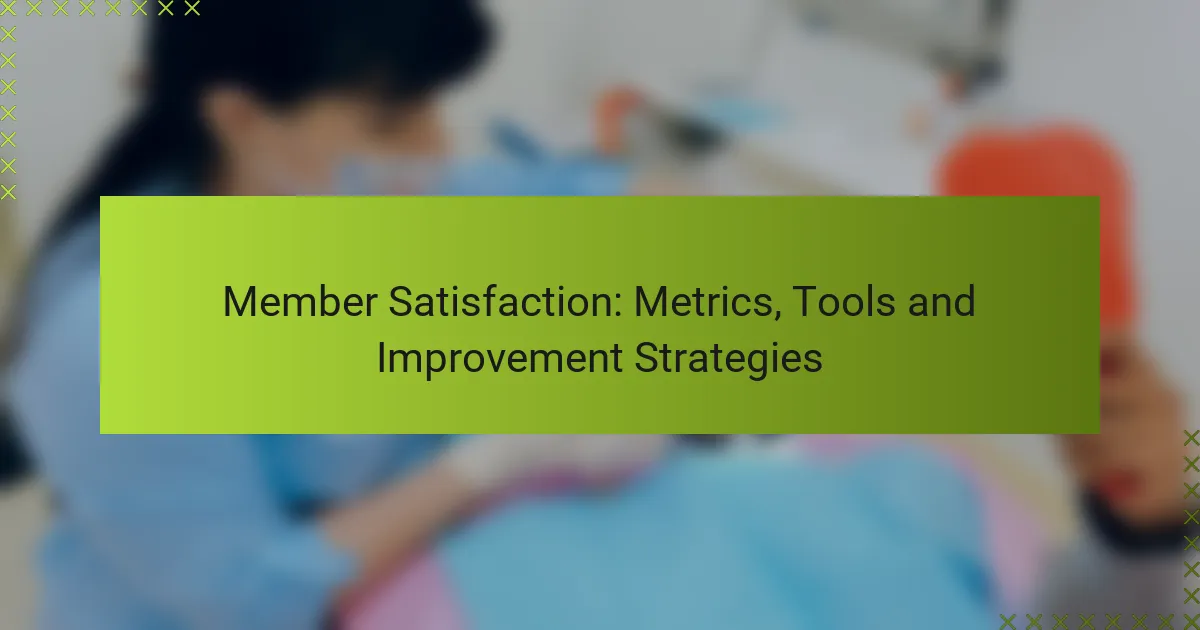 Member Satisfaction: Metrics, Tools and Improvement Strategies